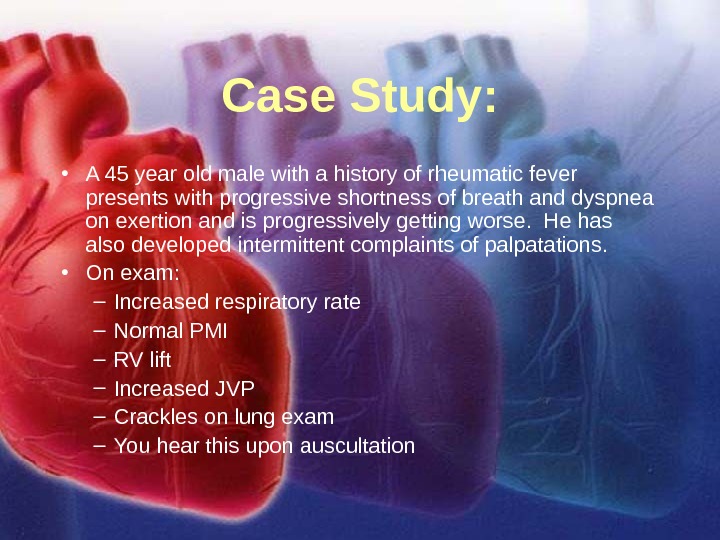 Case Study:

• A 45 year old male with a history of rheumatic fever presents with progressive shortness of breath and dyspnea on exertion and is progressively getting worse. He has also developed intermittent complaints of palpatations.
• On exam:
– Increased respiratory rate
– Normal PMI
– RV lift
– Increased JVP
– Crackles on lung exam
– You hear this upon auscultation